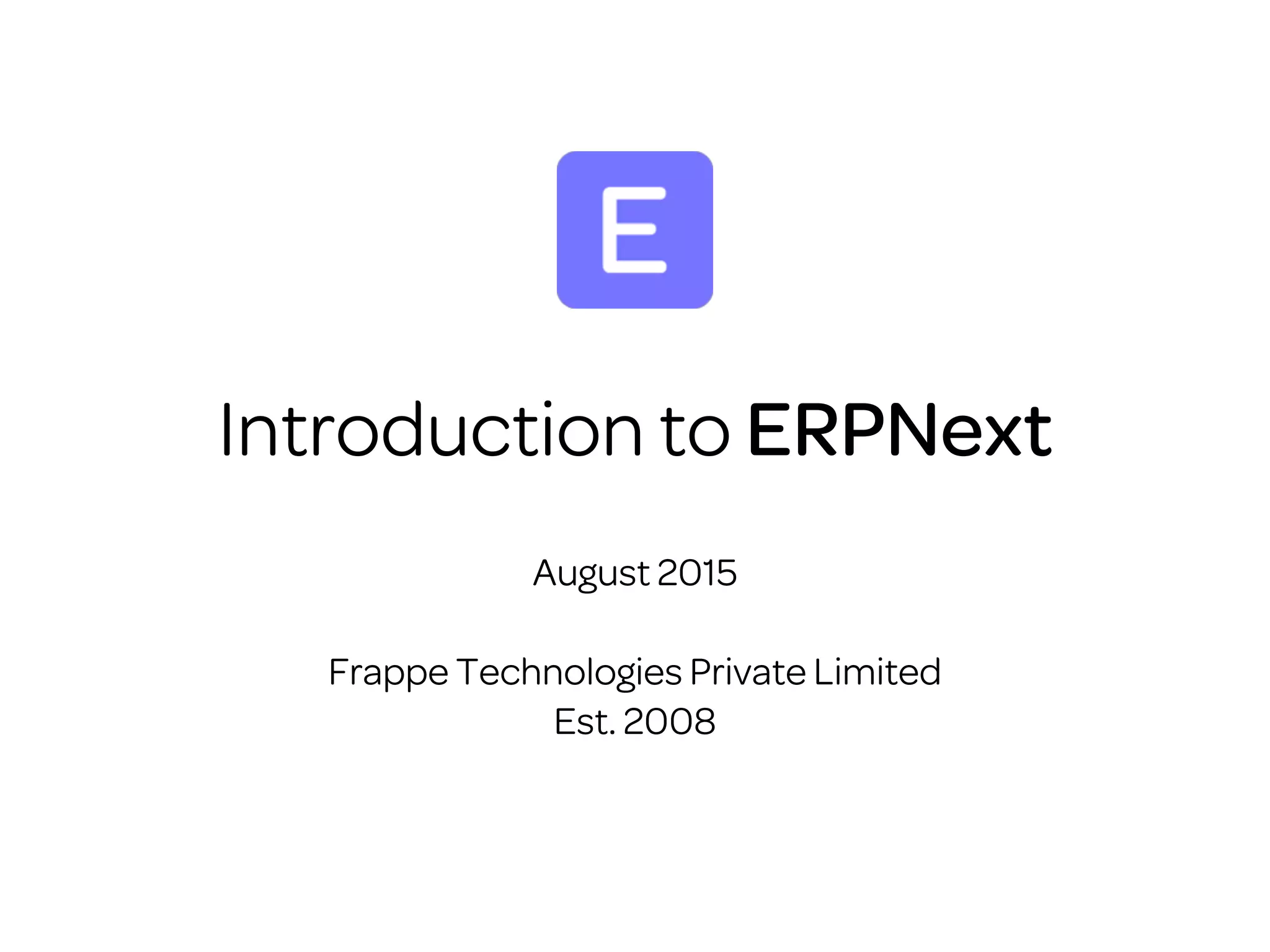 E

Introduction to ERPNext

August 2015

Frappe Technologies Private Limited
Est. 2008